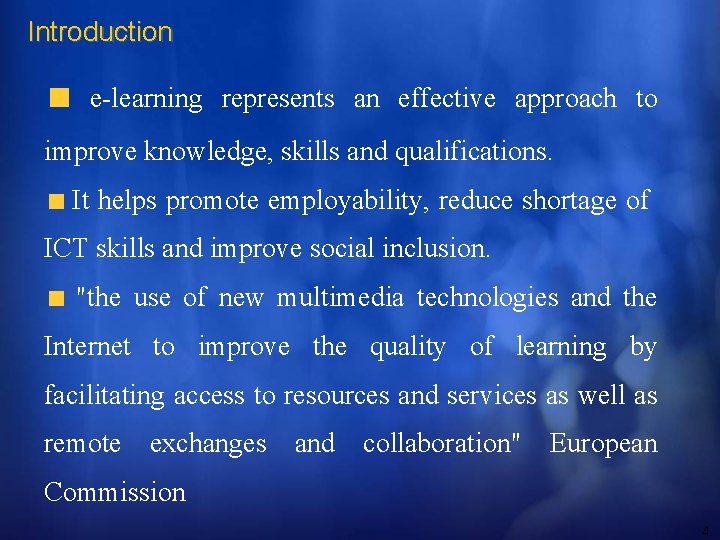 Introduction

e-learning represents an effective approach to improve knowledge, skills and qualifications.

It helps promote employability, reduce shortage of ICT skills and improve social inclusion.

"the use of new multimedia technologies and the Internet to improve the quality of learning by facilitating access to resources and services as well as remote exchanges and collaboration" European Commission

4